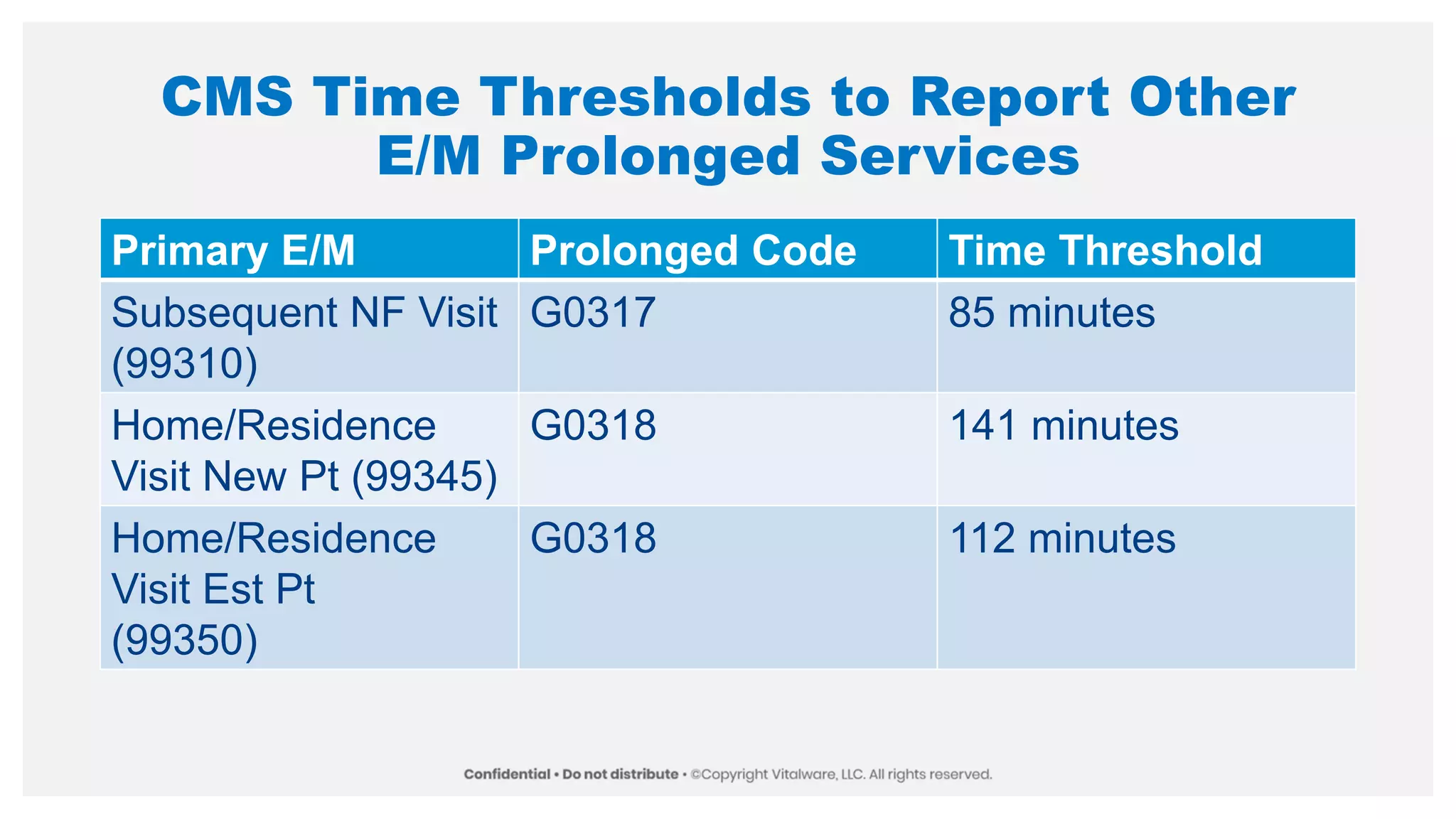 CMS Time Thresholds to Report Other E/M Prolonged Services

| Primary E/M | Prolonged Code | Time Threshold |
|---|---|---|
| Subsequent NF Visit (99310) | G0317 | 85 minutes |
| Home/Residence Visit New Pt (99345) | G0318 | 141 minutes |
| Home/Residence Visit Est Pt (99350) | G0318 | 112 minutes |

Confidential • Do not distribute • ©Copyright Vitalware, LLC. All rights reserved.